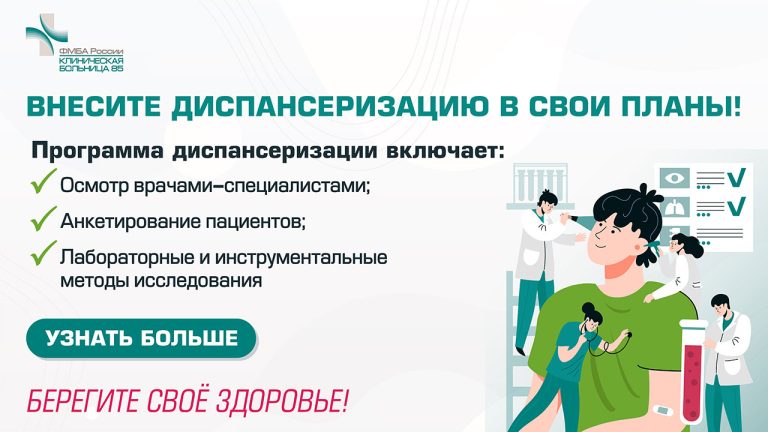 ФМБА России
КЛИНИЧЕСКАЯ
БОЛЬНИЦА 85

ВНЕСИТЕ ДИСПАНСЕРИЗАЦИЮ В СВОИ ПЛАНЫ!

Программа диспансеризации включает:

Осмотр врачами–специалистами;

Анкетирование пациентов;

Лабораторные и инструментальные методы исследования

УЗНАТЬ БОЛЬШЕ

БЕРЕГИТЕ СВОЁ ЗДОРОВЬЕ!